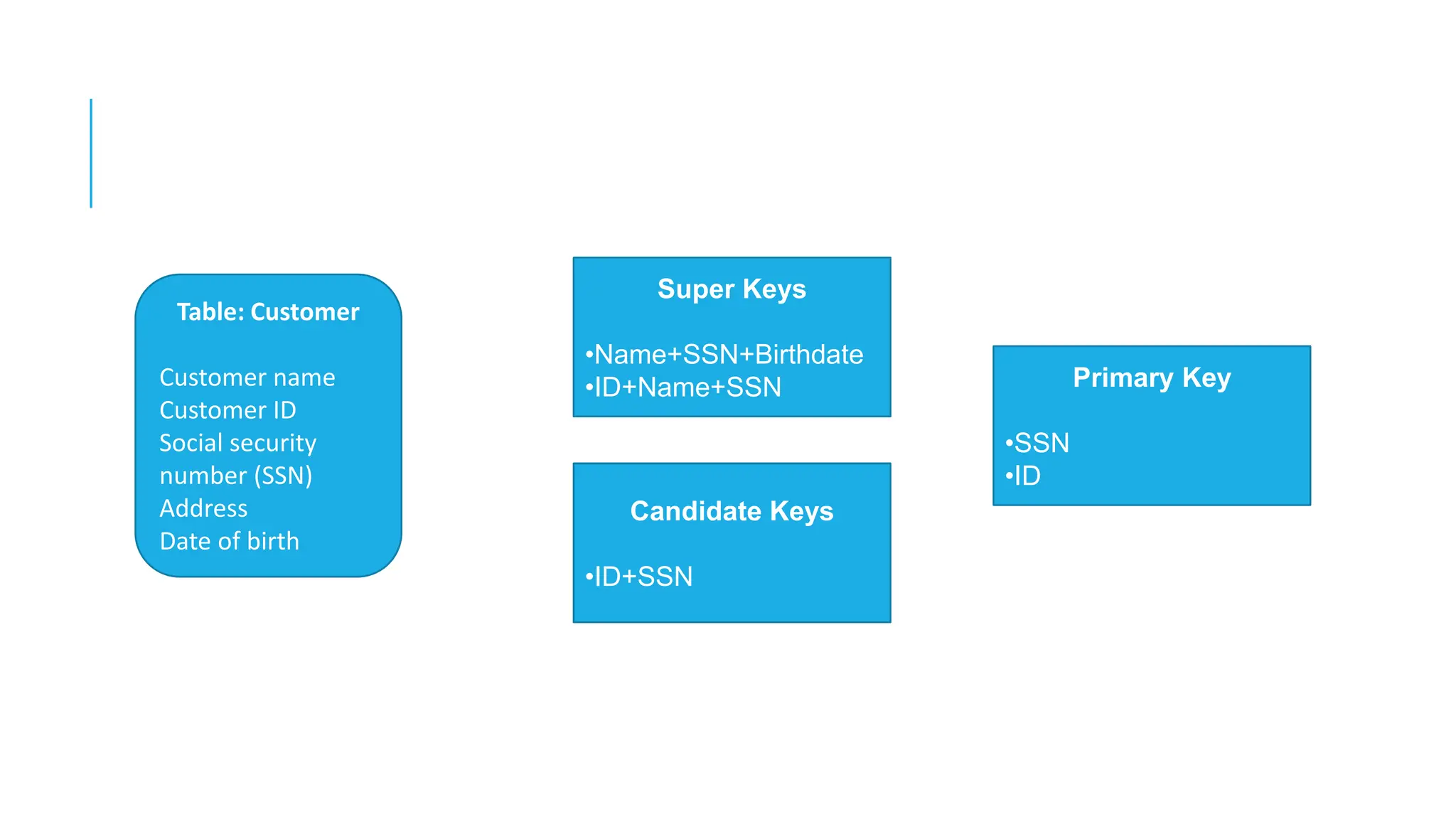 Table: Customer

Customer name
Customer ID
Social security number (SSN)
Address
Date of birth

Super Keys

•Name+SSN+Birthdate
•ID+Name+SSN

Candidate Keys

•ID+SSN

Primary Key

•SSN
•ID